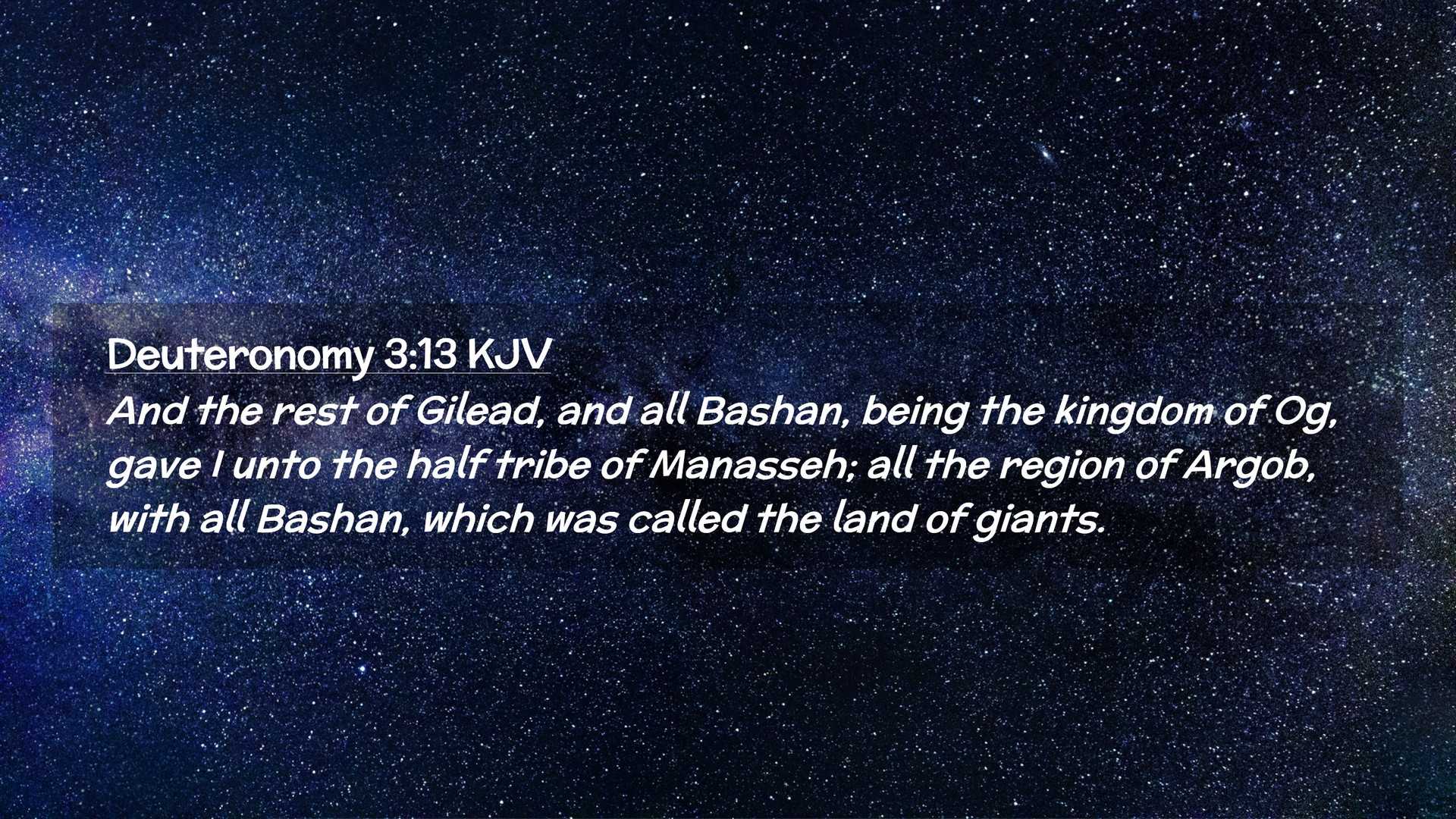 Deuteronomy 3:13 KJV
And the rest of Gilead, and all Bashan, being the kingdom of Og, gave I unto the half tribe of Manasseh; all the region of Argob, with all Bashan, which was called the land of giants.